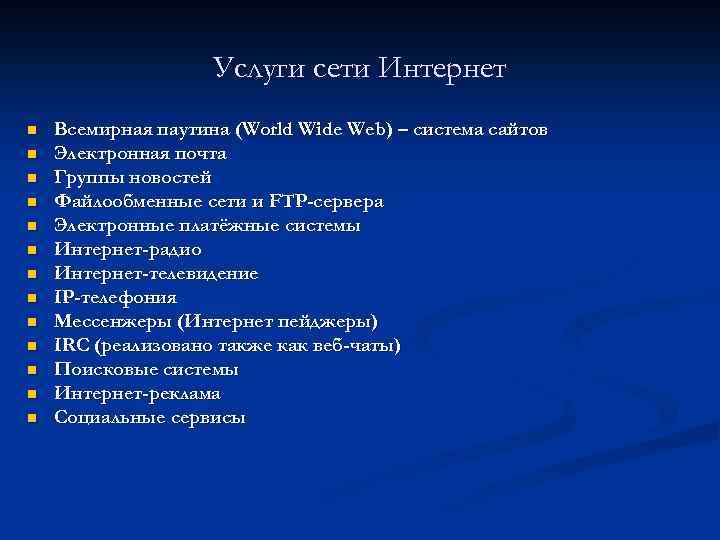 Услуги сети Интернет

- Всемирная паутина (World Wide Web) – система сайтов
- Электронная почта
- Группы новостей
- Файлообменные сети и FTP-сервера
- Электронные платёжные системы
- Интернет-радио
- Интернет-телевидение
- IP-телефония
- Мессенжеры (Интернет пейджеры)
- IRC (реализовано также как веб-чаты)
- Поисковые системы
- Интернет-реклама
- Социальные сервисы